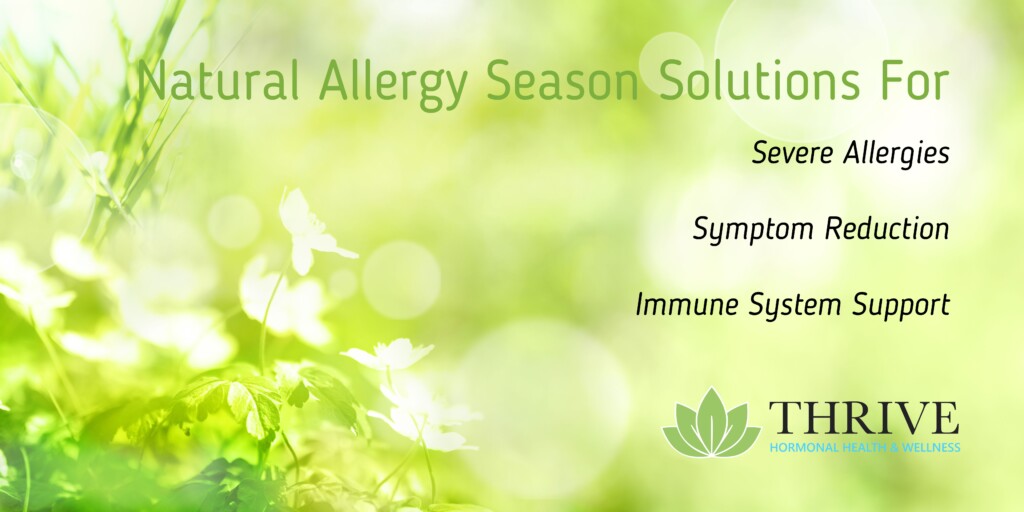 Natural Allergy Season Solutions For

Severe Allergies

Symptom Reduction

Immune System Support

THRIVE
HORMONAL HEALTH & WELLNESS